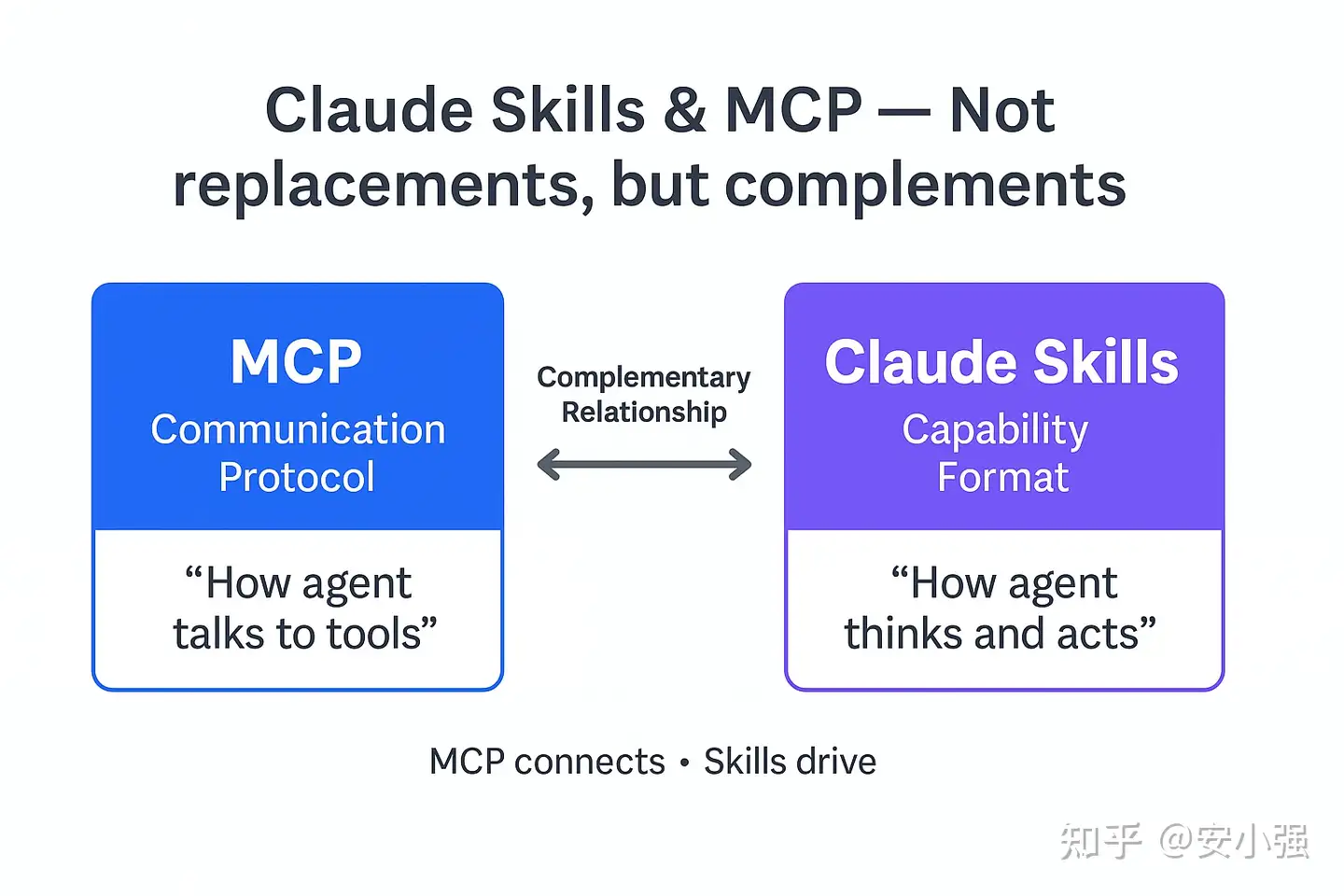 Claude Skills & MCP — Not replacements, but complements

MCP
Communication Protocol

“How agent talks to tools”

Complementary Relationship

Claude Skills
Capability Format

“How agent thinks and acts”

MCP connects • Skills drive

知乎 @安小强